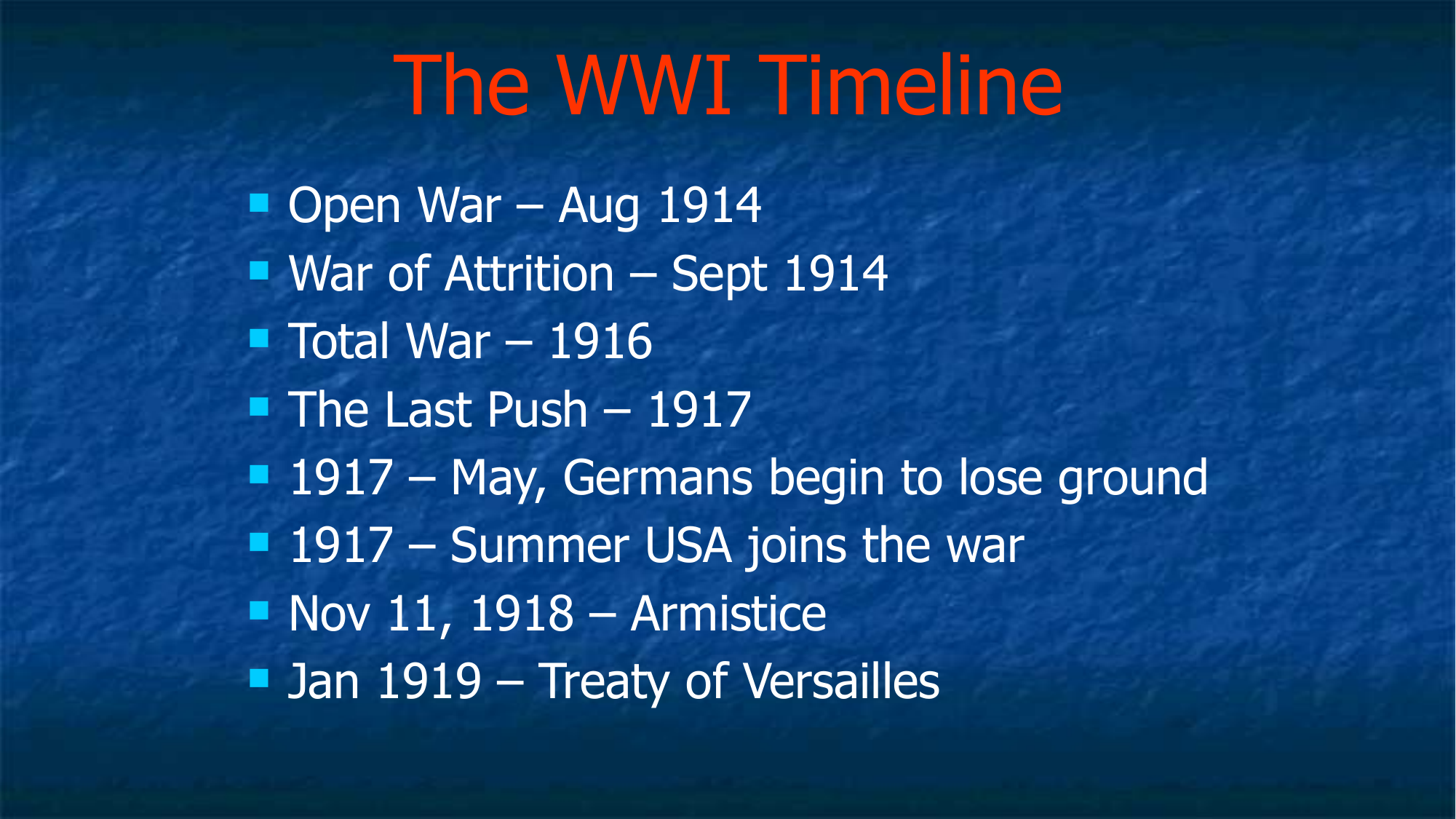 The WWI Timeline

- Open War – Aug 1914
- War of Attrition – Sept 1914
- Total War – 1916
- The Last Push – 1917
- 1917 – May, Germans begin to lose ground
- 1917 – Summer USA joins the war
- Nov 11, 1918 – Armistice
- Jan 1919 – Treaty of Versailles